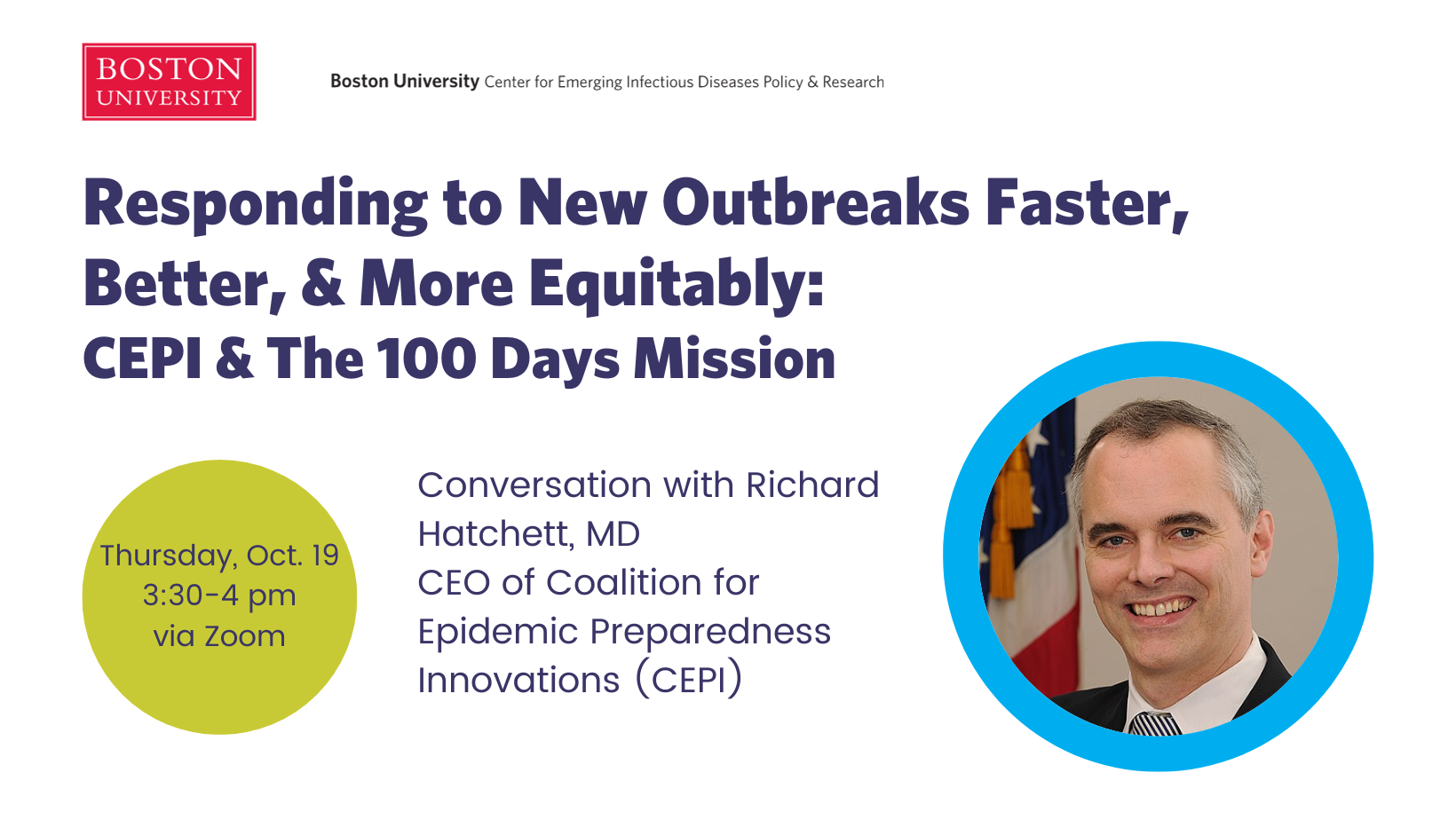 BOSTON UNIVERSITY

Boston University Center for Emerging Infectious Diseases Policy & Research

Responding to New Outbreaks Faster, Better, & More Equitably:
CEPI & The 100 Days Mission

Thursday, Oct. 19
3:30-4 pm
via Zoom

Conversation with Richard Hatchett, MD
CEO of Coalition for Epidemic Preparedness Innovations (CEPI)